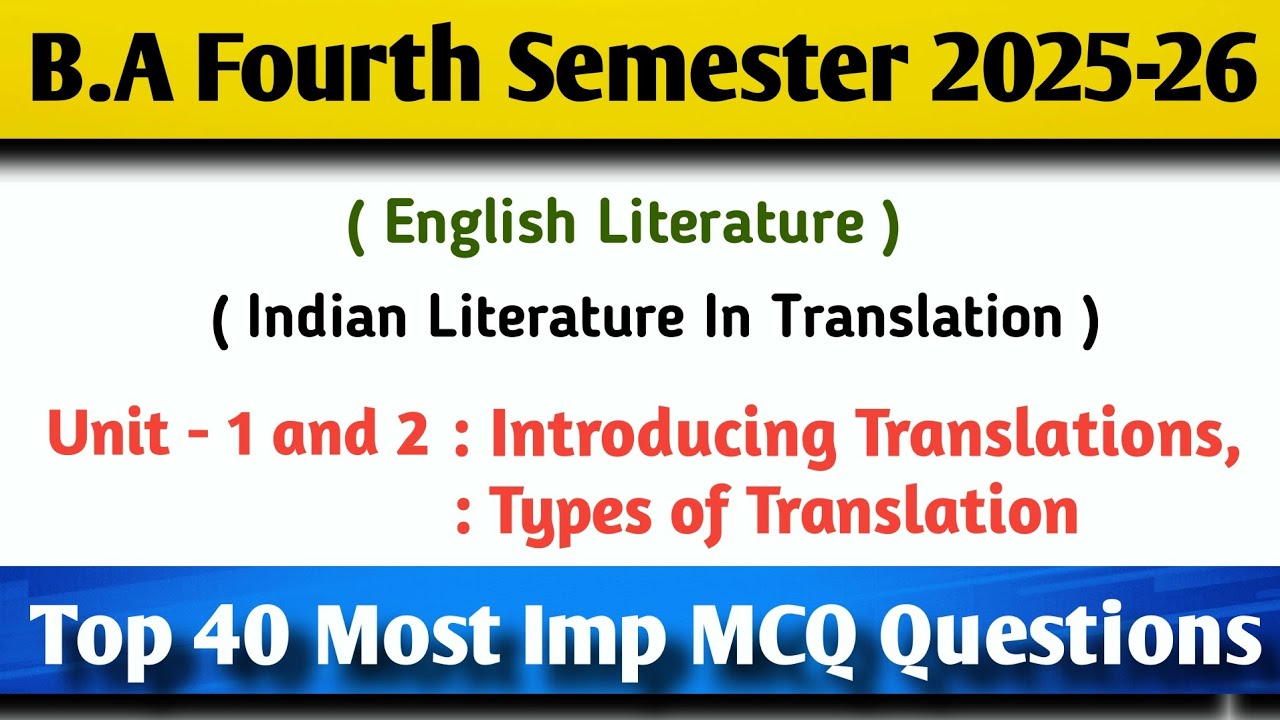 B.A Fourth Semester 2025-26

( English Literature )

( Indian Literature In Translation )

Unit - 1 and 2 : Introducing Translations,
: Types of Translation

Top 40 Most Imp MCQ Questions